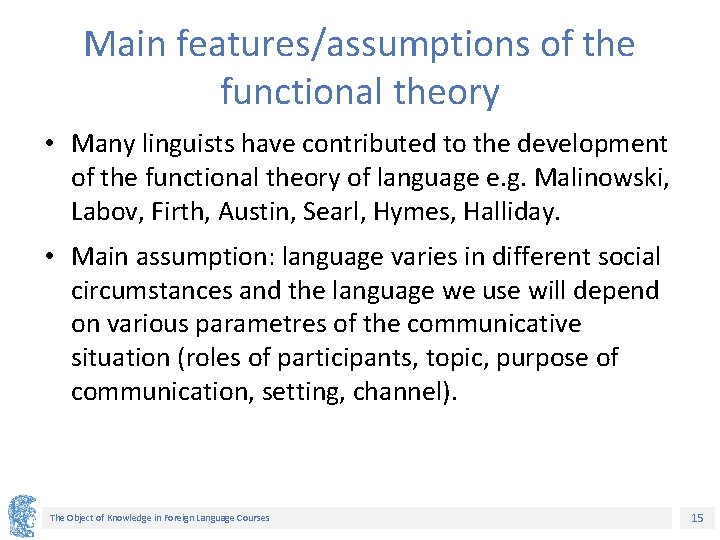 Main features/assumptions of the functional theory

• Many linguists have contributed to the development of the functional theory of language e.g. Malinowski, Labov, Firth, Austin, Searl, Hymes, Halliday.

• Main assumption: language varies in different social circumstances and the language we use will depend on various parametres of the communicative situation (roles of participants, topic, purpose of communication, setting, channel).

The Object of Knowledge in Foreign Language Courses

15